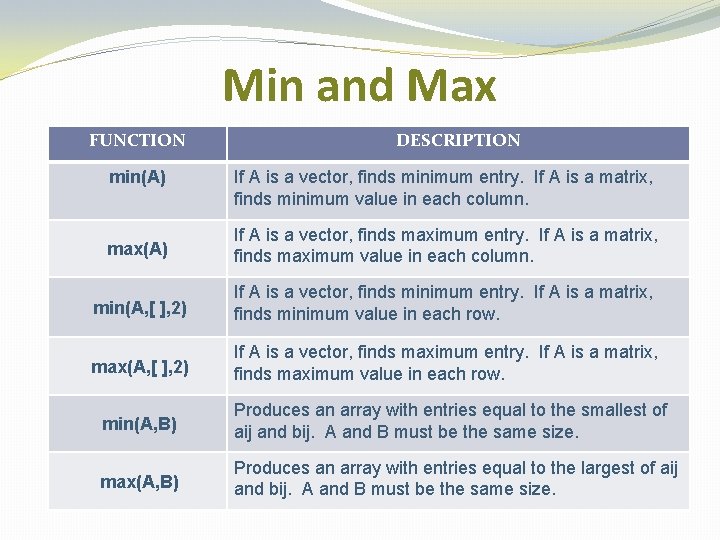 Min and Max

| FUNCTION | DESCRIPTION |
|---|---|
| min(A) | If A is a vector, finds minimum entry. If A is a matrix, finds minimum value in each column. |
| max(A) | If A is a vector, finds maximum entry. If A is a matrix, finds maximum value in each column. |
| min(A,[ ],2) | If A is a vector, finds minimum entry. If A is a matrix, finds minimum value in each row. |
| max(A,[ ],2) | If A is a vector, finds maximum entry. If A is a matrix, finds maximum value in each row. |
| min(A,B) | Produces an array with entries equal to the smallest of aij and bij. A and B must be the same size. |
| max(A,B) | Produces an array with entries equal to the largest of aij and bij. A and B must be the same size. |